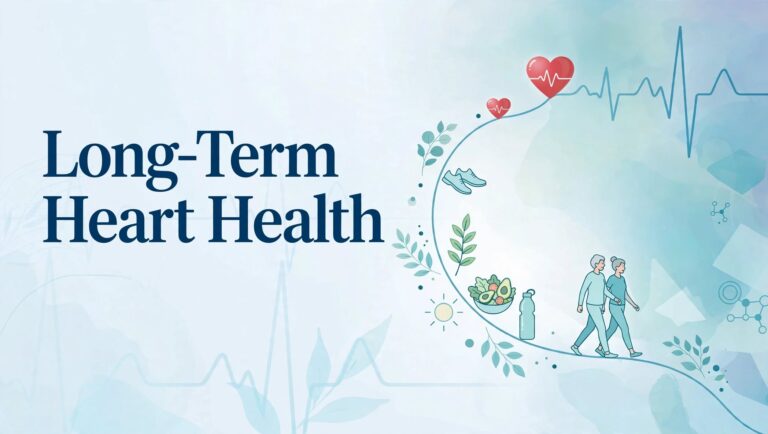 Long-Term
Heart Health